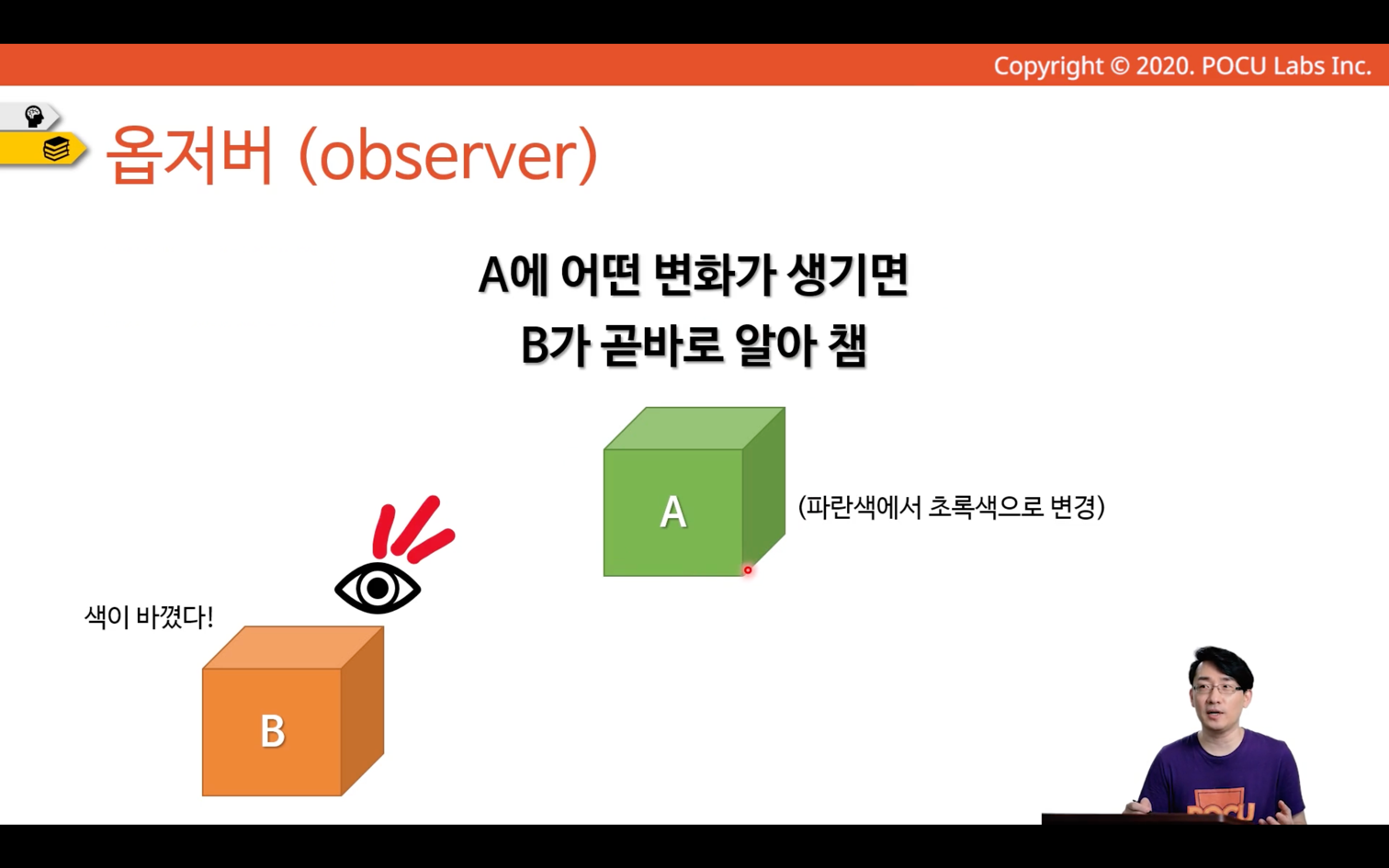 Copyright © 2020. POCU Labs Inc.

옵저버 (observer)

A에 어떤 변화가 생기면
B가 곧바로 알아 챔

A

(파란색에서 초록색으로 변경)

색이 바꼈다!

B

POCU